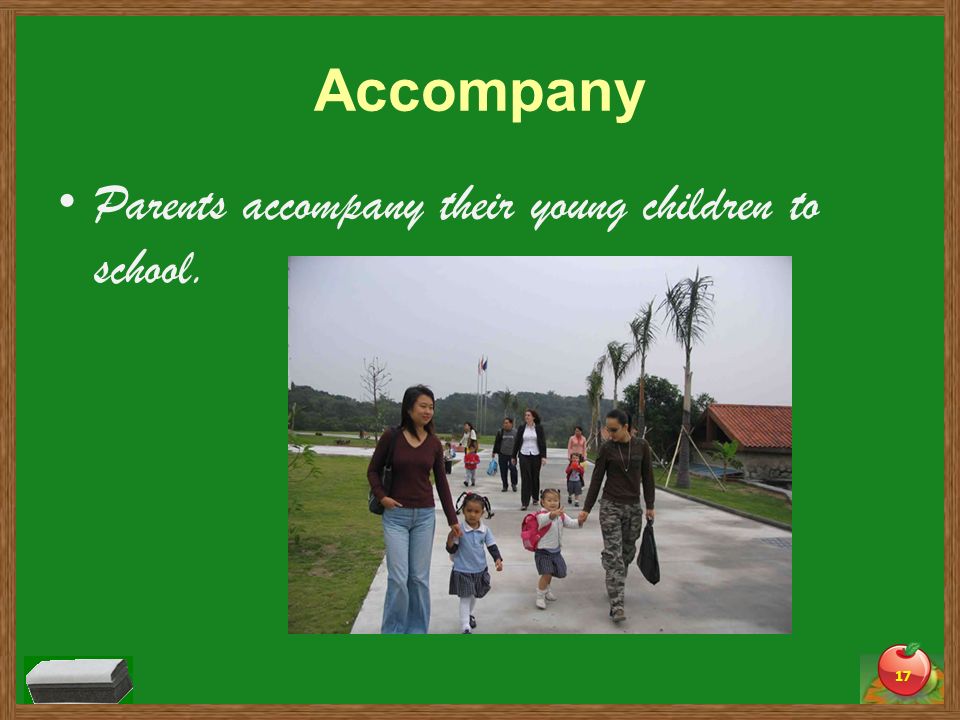 Accompany

• Parents accompany their young children to school.

17